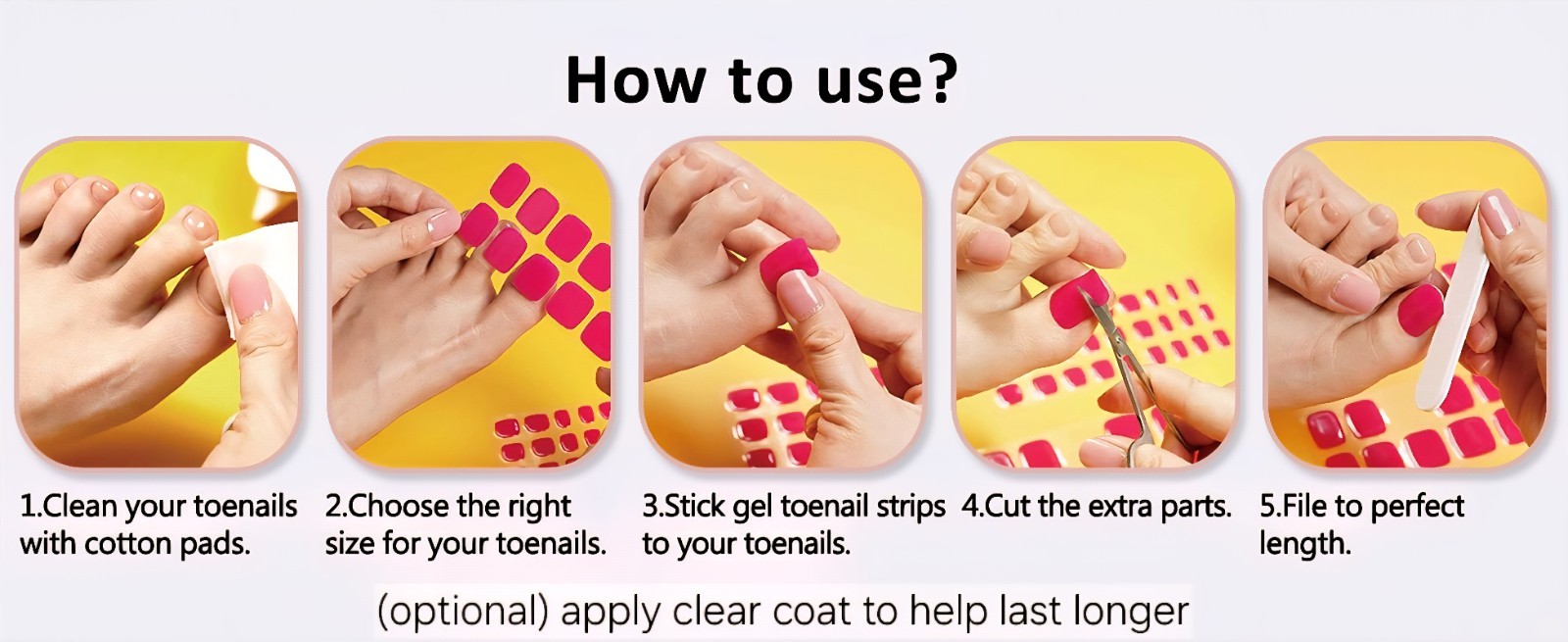 How to use?

1.Clean your toenails with cotton pads.

2.Choose the right size for your toenails.

3.Stick gel toenail strips to your toenails.

4.Cut the extra parts.

5.File to perfect length.

(optional) apply clear coat to help last longer